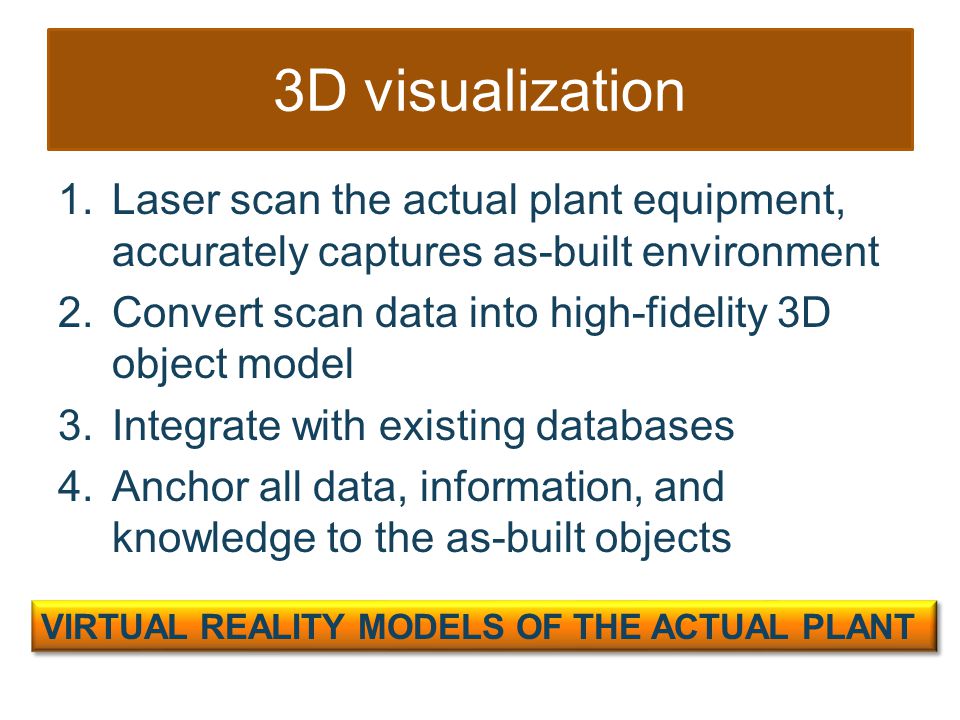 3D visualization

1. Laser scan the actual plant equipment, accurately captures as-built environment
2. Convert scan data into high-fidelity 3D object model
3. Integrate with existing databases
4. Anchor all data, information, and knowledge to the as-built objects

VIRTUAL REALITY MODELS OF THE ACTUAL PLANT